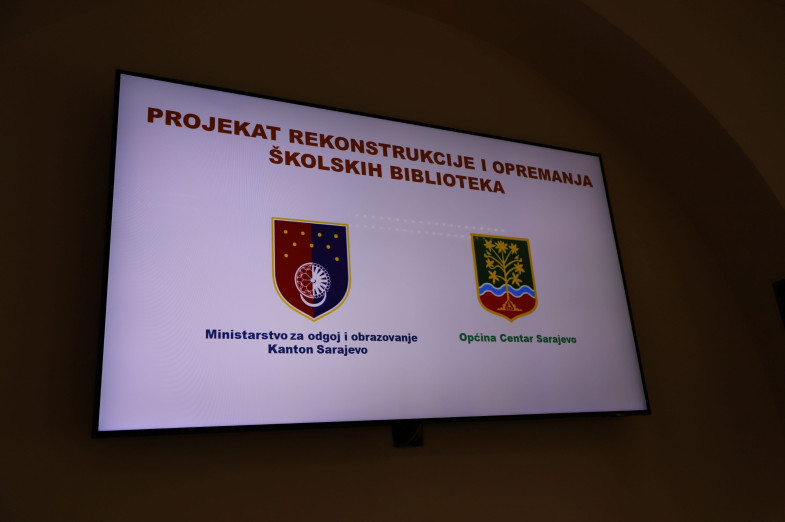 PROJEKAT REKONSTRUKCIJE I OPREMANJA ŠKOLSKIH BIBLIOTEKA

Ministarstvo za odgoj i obrazovanje
Kanton Sarajevo

Općina Centar Sarajevo